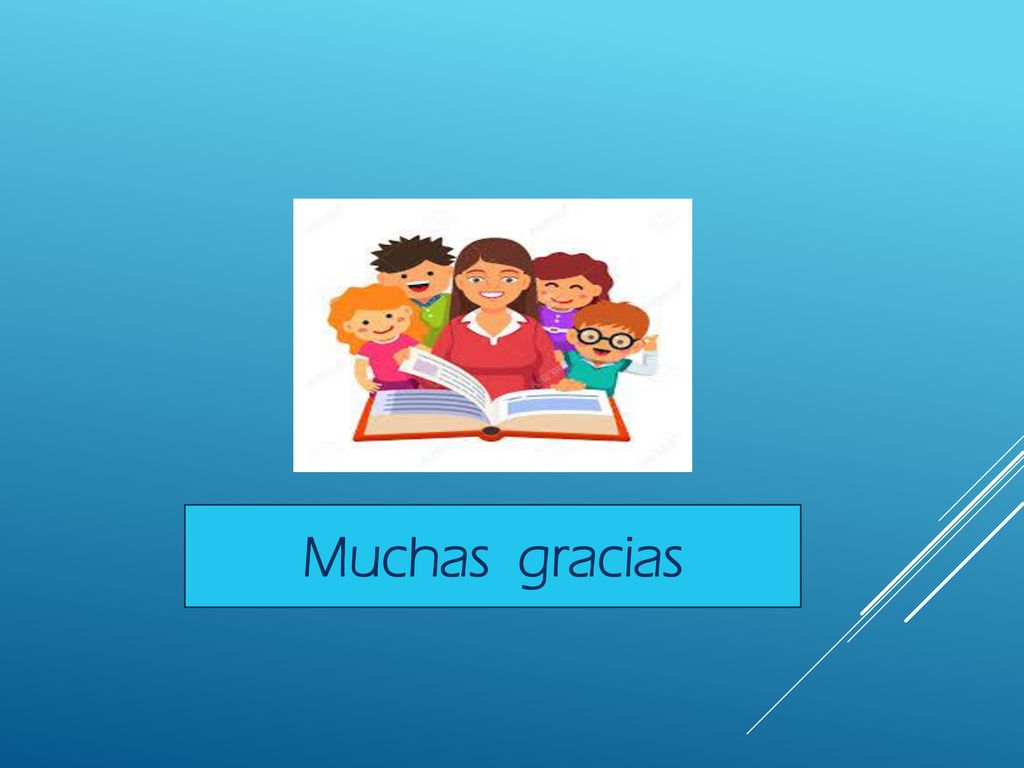 Muchas gracias